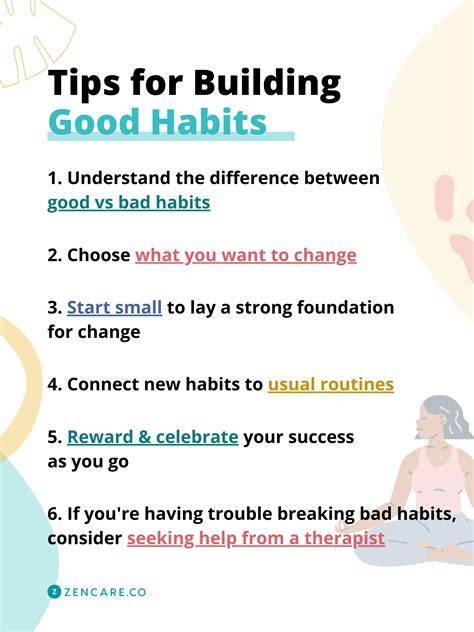 Tips for Building Good Habits

1. Understand the difference between good vs bad habits

2. Choose what you want to change

3. Start small to lay a strong foundation for change

4. Connect new habits to usual routines

5. Reward & celebrate your success as you go

6. If you're having trouble breaking bad habits, consider seeking help from a therapist

Z ZENCARE.CO